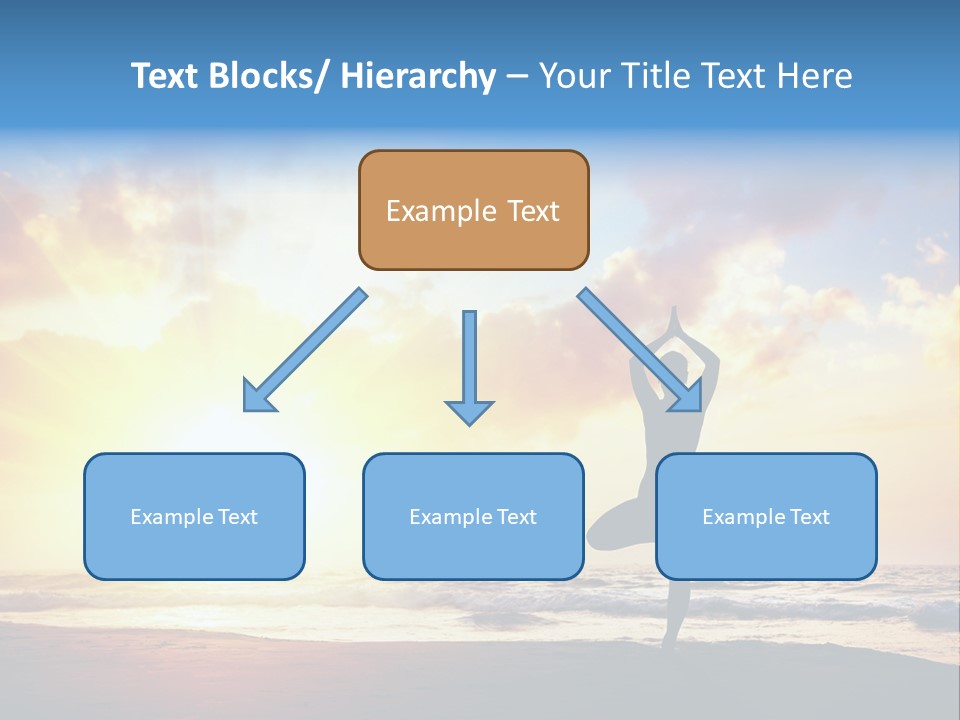 Text Blocks/ Hierarchy – Your Title Text Here

Example Text

Example Text

Example Text

Example Text